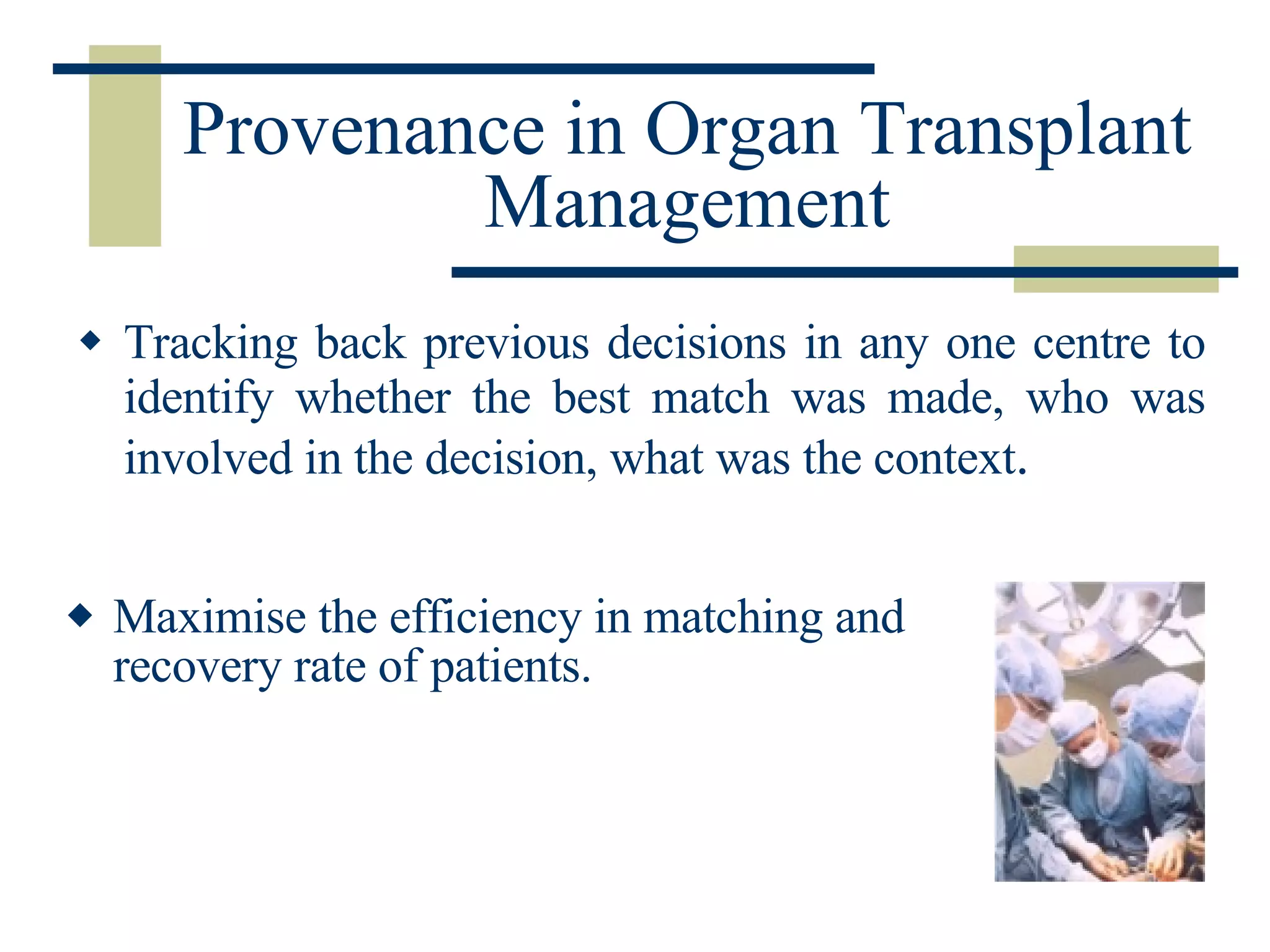 Provenance in Organ Transplant Management

◆ Tracking back previous decisions in any one centre to identify whether the best match was made, who was involved in the decision, what was the context.

◆ Maximise the efficiency in matching and recovery rate of patients.